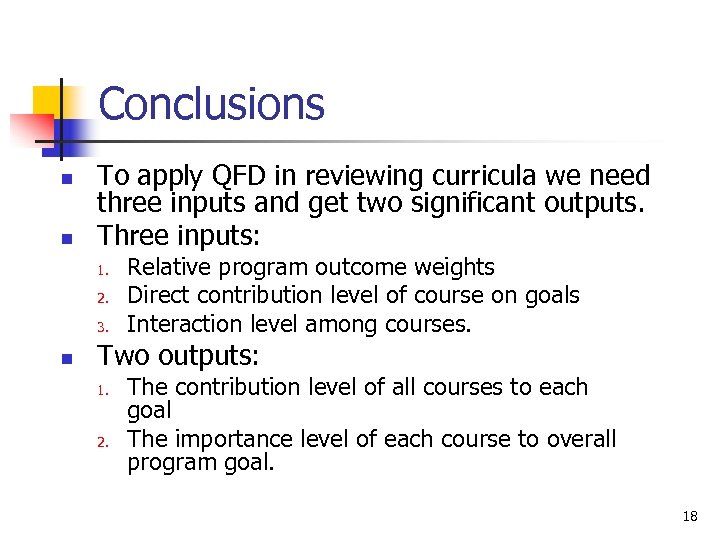 Conclusions

- To apply QFD in reviewing curricula we need three inputs and get two significant outputs.
- Three inputs:
  1. Relative program outcome weights
  2. Direct contribution level of course on goals
  3. Interaction level among courses.
- Two outputs:
  1. The contribution level of all courses to each goal
  2. The importance level of each course to overall program goal.

18